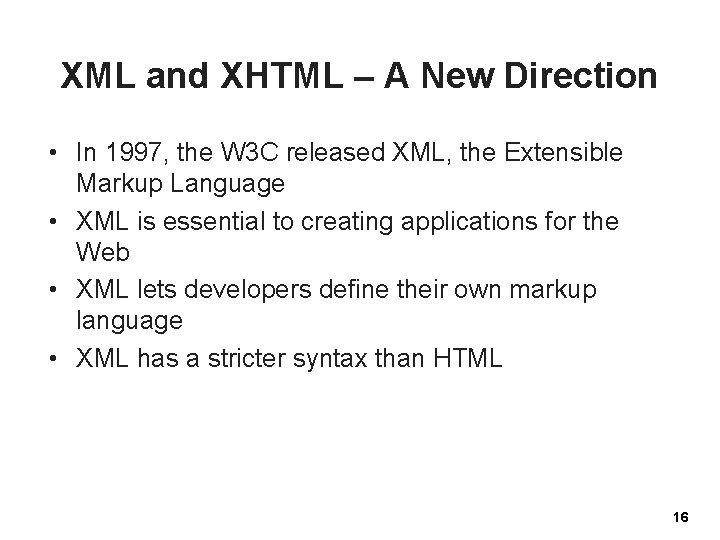 XML and XHTML – A New Direction

• In 1997, the W3C released XML, the Extensible Markup Language
• XML is essential to creating applications for the Web
• XML lets developers define their own markup language
• XML has a stricter syntax than HTML

16